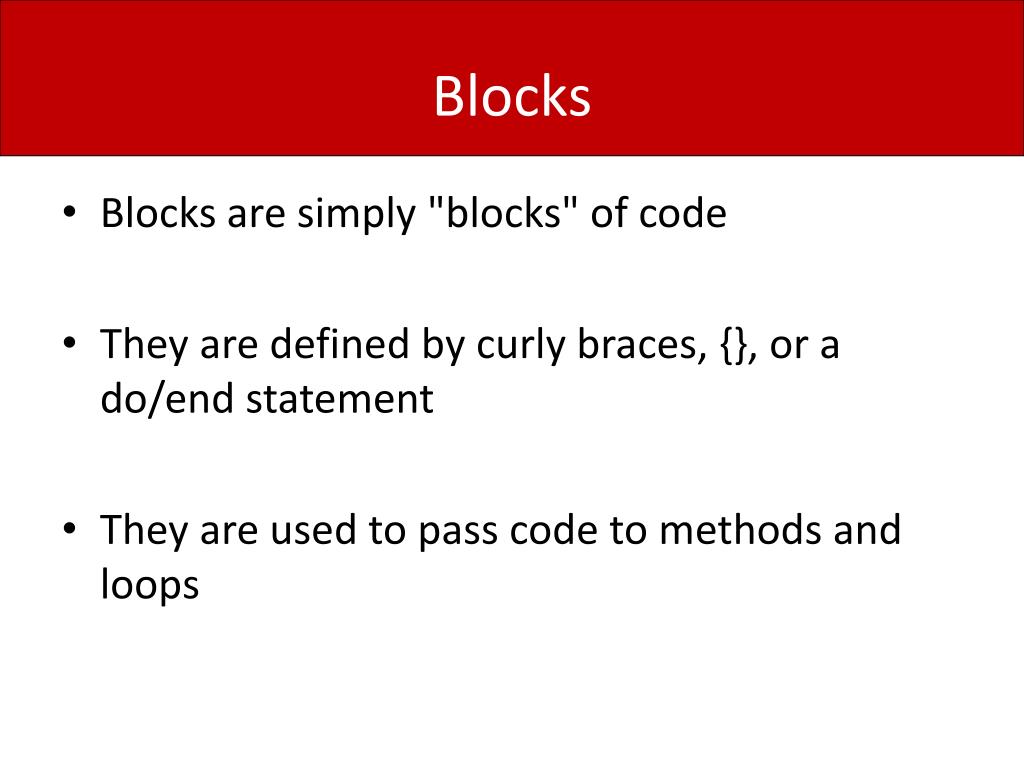 Blocks

• Blocks are simply "blocks" of code

• They are defined by curly braces, {}, or a do/end statement

• They are used to pass code to methods and loops